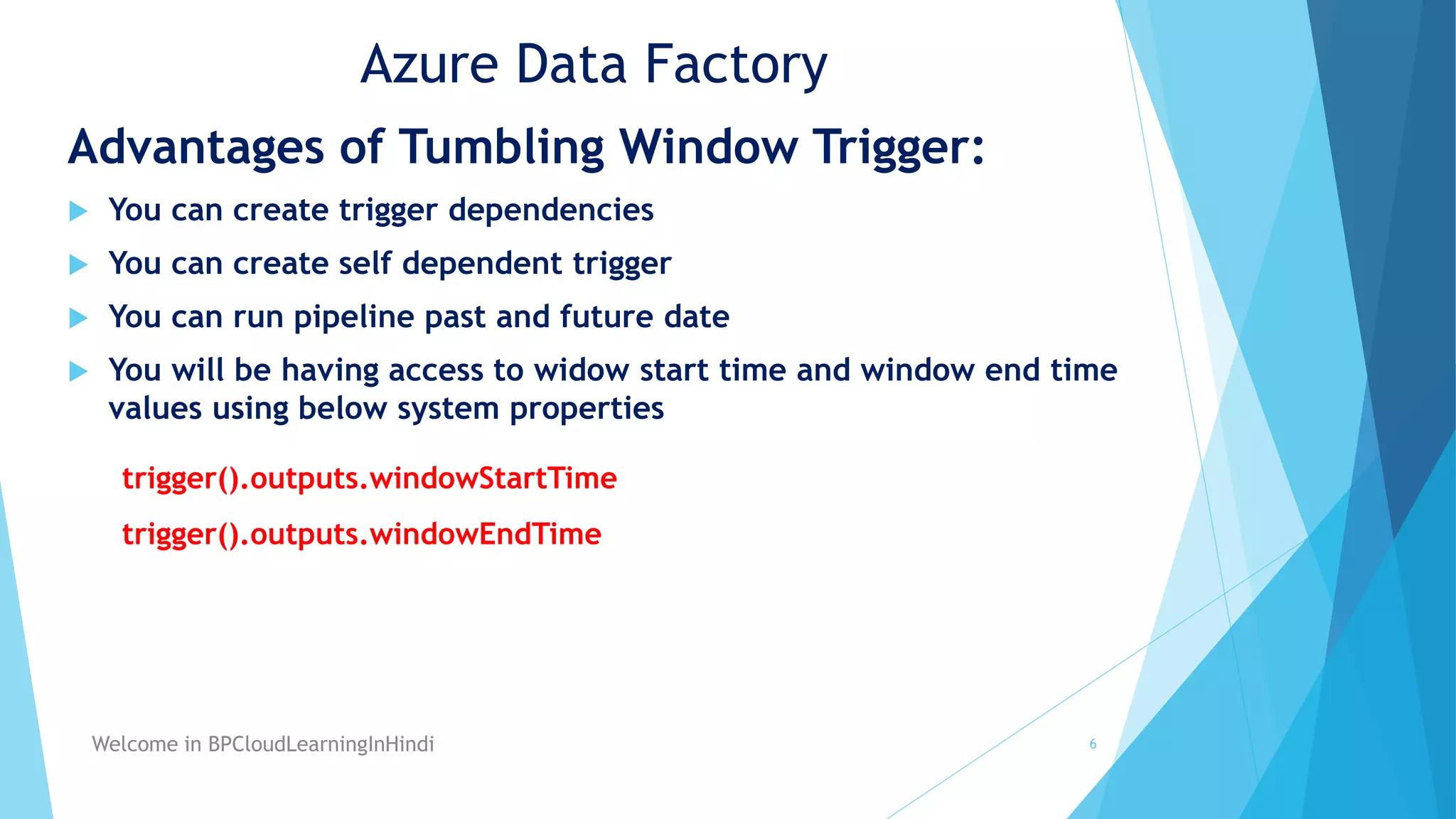 Azure Data Factory

Advantages of Tumbling Window Trigger:

You can create trigger dependencies

You can create self dependent trigger

You can run pipeline past and future date

You will be having access to widow start time and window end time values using below system properties

trigger().outputs.windowStartTime

trigger().outputs.windowEndTime

Welcome in BPCloudLearningInHindi

6